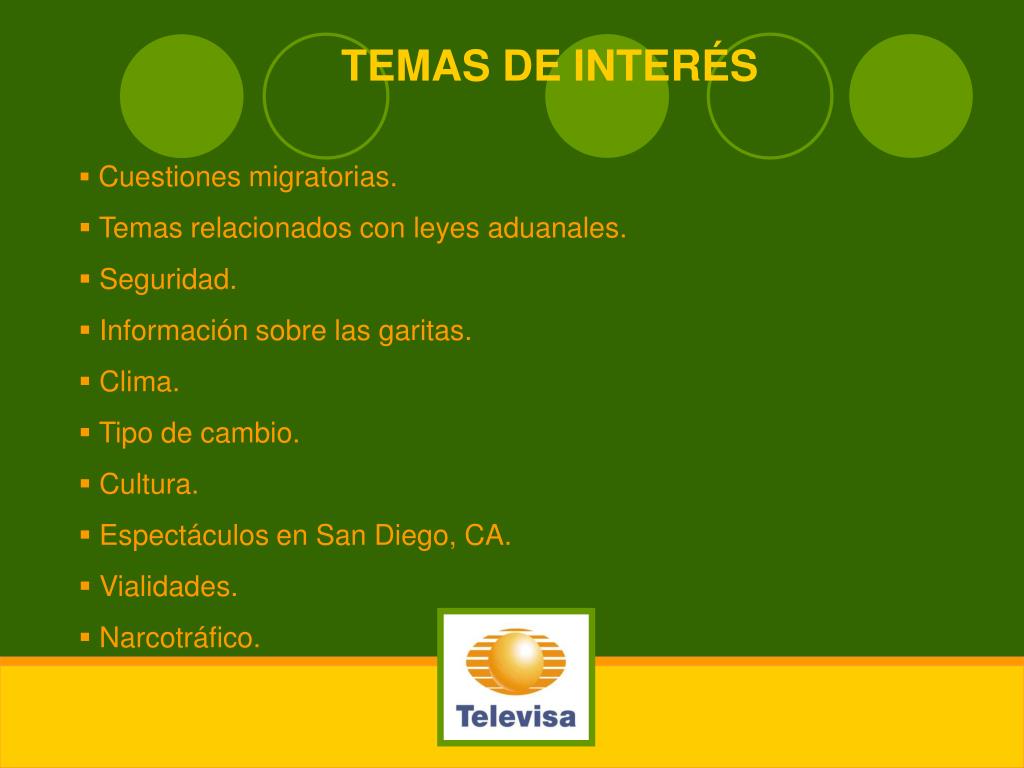 TEMAS DE INTERÉS

▪ Cuestiones migratorias.
▪ Temas relacionados con leyes aduanales.
▪ Seguridad.
▪ Información sobre las garitas.
▪ Clima.
▪ Tipo de cambio.
▪ Cultura.
▪ Espectáculos en San Diego, CA.
▪ Vialidades.
▪ Narcotráfico.

Televisa